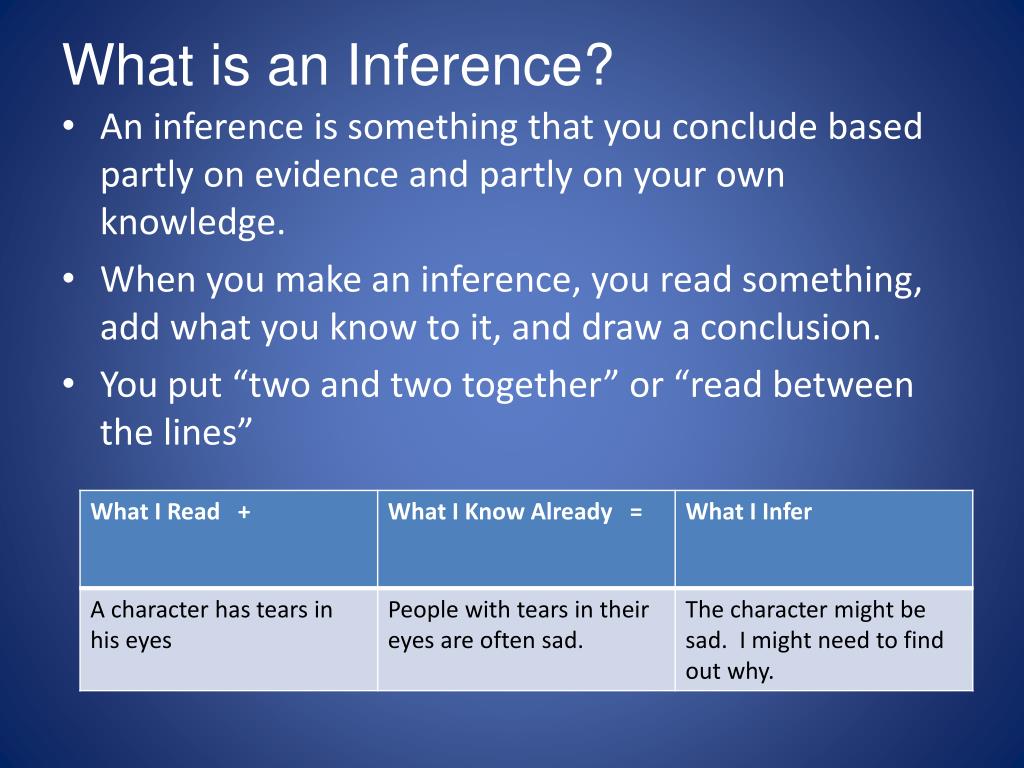 What is an Inference?

• An inference is something that you conclude based partly on evidence and partly on your own knowledge.
• When you make an inference, you read something, add what you know to it, and draw a conclusion.
• You put “two and two together” or “read between the lines”

| What I Read + | What I Know Already = | What I Infer |
|---|---|---|
| A character has tears in his eyes | People with tears in their eyes are often sad. | The character might be sad. I might need to find out why. |